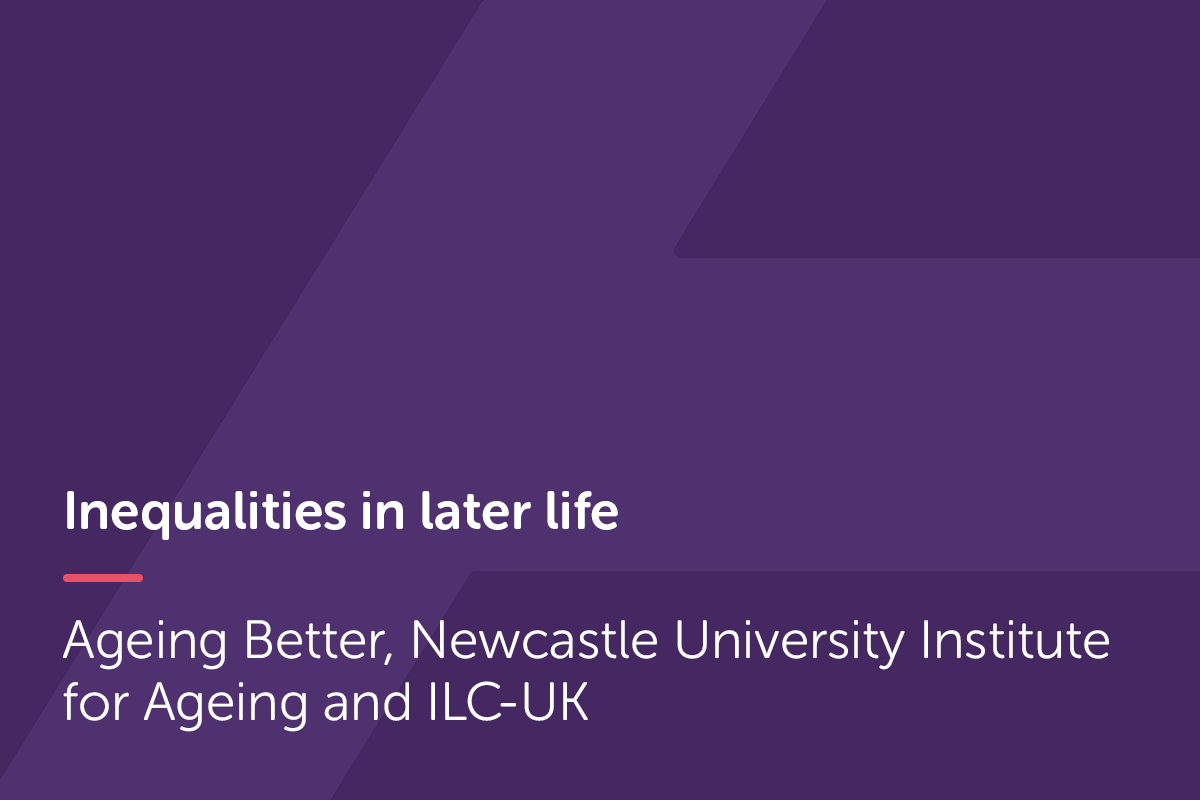 Inequalities in later life

Ageing Better, Newcastle University Institute for Ageing and ILC-UK